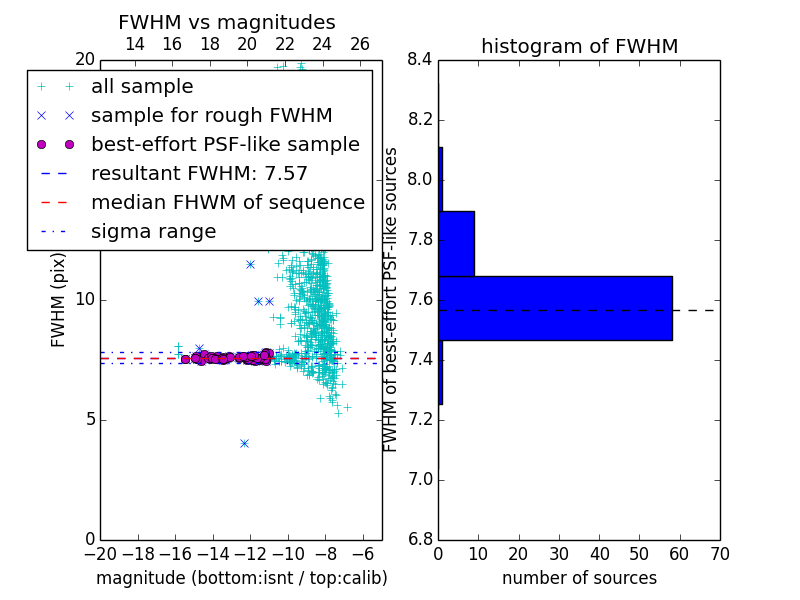 FWHM vs magnitudes

14 16 18 20 22 24 26

20

all sample
sample for rough FWHM
best-effort PSF-like sample
resultant FWHM: 7.57
median FHWM of sequence
sigma range

FWHM (pix)

10

5

0

−20 −18 −16 −14 −12 −10 −8 −6

magnitude (bottom:isnt / top:calib)

histogram of FWHM

8.4
8.2
8.0
7.8
7.6
7.4
7.2
7.0
6.8

FWHM of best-effort PSF-like sources

0 10 20 30 40 50 60 70

number of sources